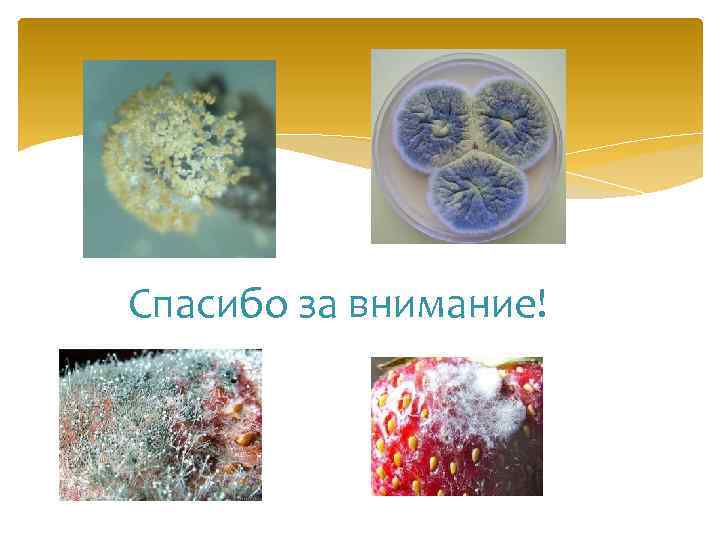 Спасибо за внимание!